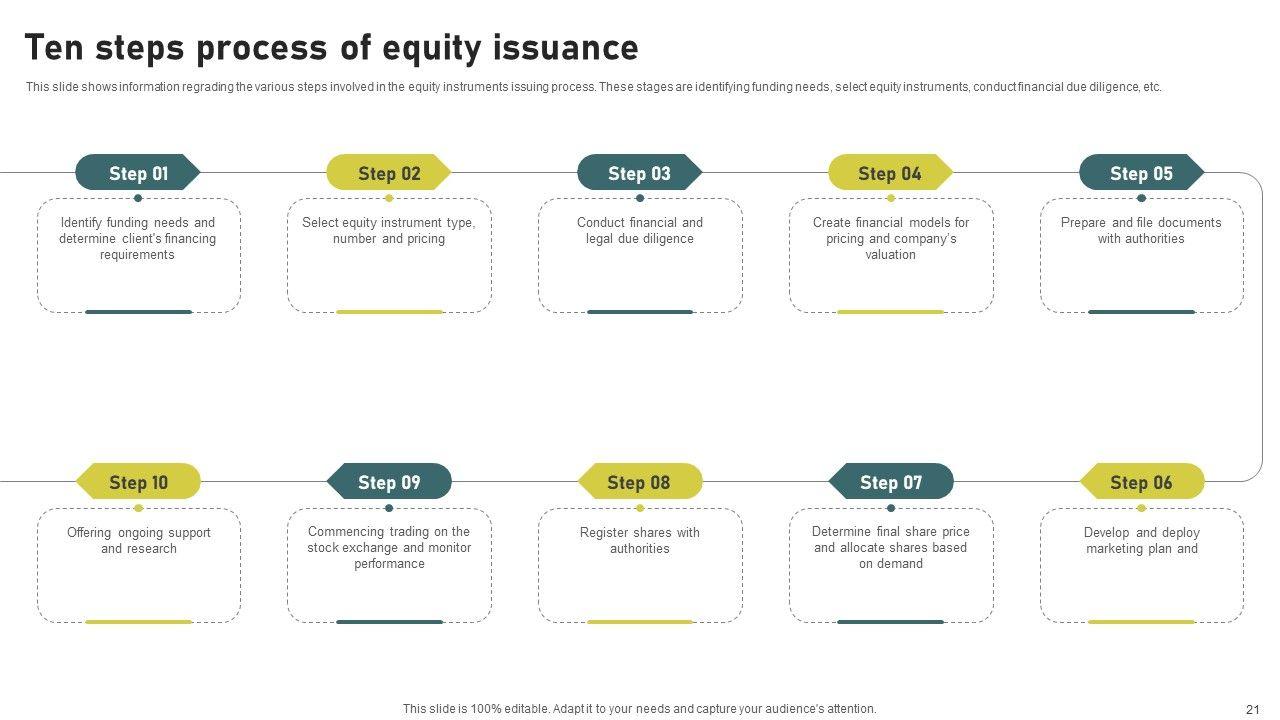 Ten steps process of equity issuance

This slide shows information regrading the various steps involved in the equity instruments issuing process. These stages are identifying funding needs, select equity instruments, conduct financial due diligence, etc.

Step 01

Identify funding needs and determine client's financing requirements

Step 02

Select equity instrument type, number and pricing

Step 03

Conduct financial and legal due diligence

Step 04

Create financial models for pricing and company's valuation

Step 05

Prepare and file documents with authorities

Step 06

Develop and deploy marketing plan and

Step 07

Determine final share price and allocate shares based on demand

Step 08

Register shares with authorities

Step 09

Commencing trading on the stock exchange and monitor performance

Step 10

Offering ongoing support and research

This slide is 100% editable. Adapt it to your needs and capture your audience's attention.

21